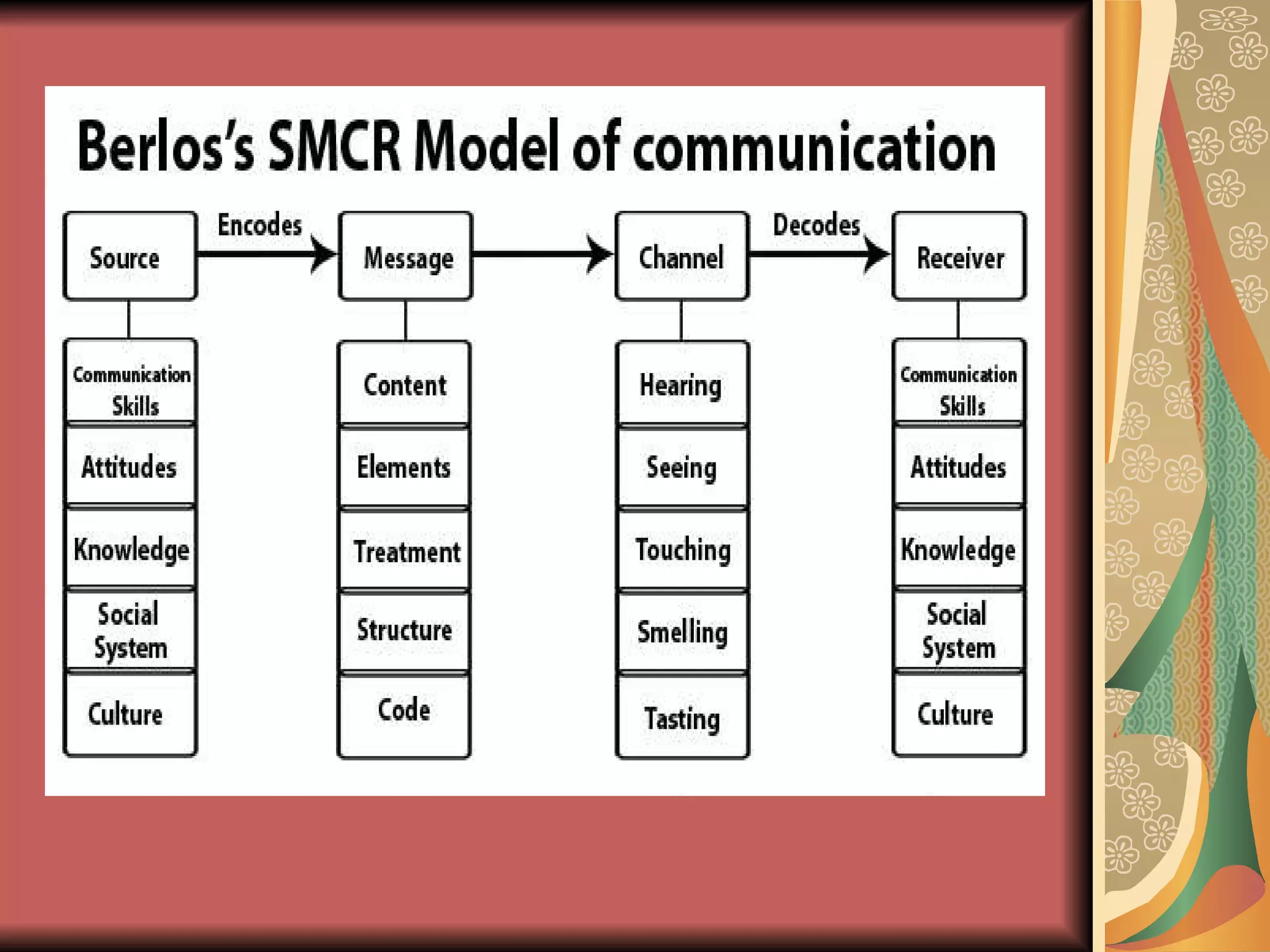 Berlos's SMCR Model of communication

Source
Encodes
Message
Channel
Decodes
Receiver

Communication Skills
Attitudes
Knowledge
Social System
Culture

Content
Elements
Treatment
Structure
Code

Hearing
Seeing
Touching
Smelling
Tasting

Communication Skills
Attitudes
Knowledge
Social System
Culture